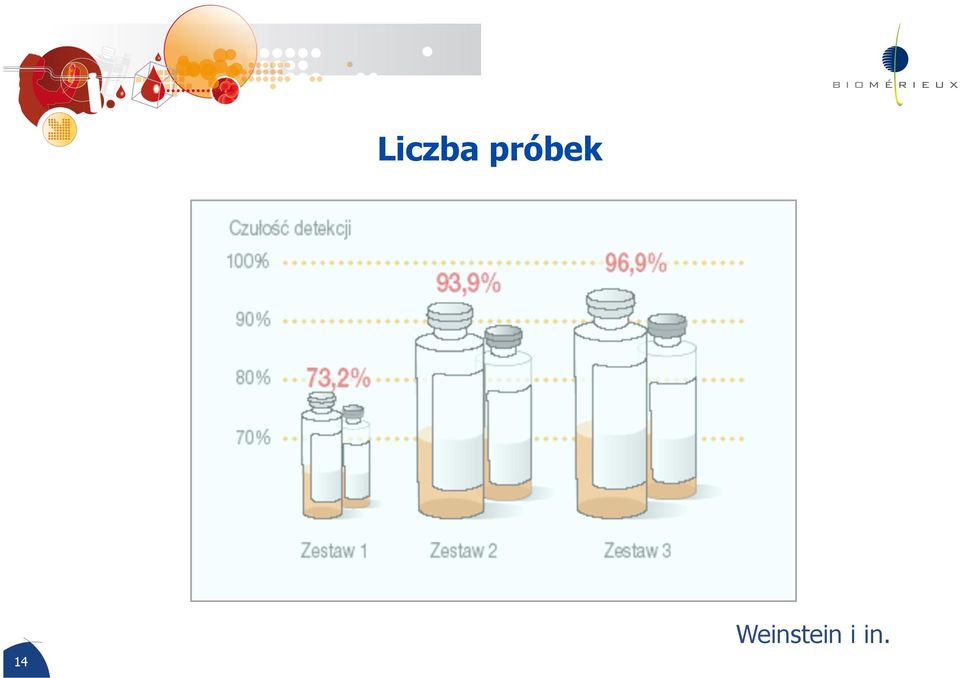 BIOMÉRIEUX

Liczba próbek

Czułość detekcji

100%

90%

80%

70%

73,2%

93,9%

96,9%

Zestaw 1

Zestaw 2

Zestaw 3

Weinstein i in.

14